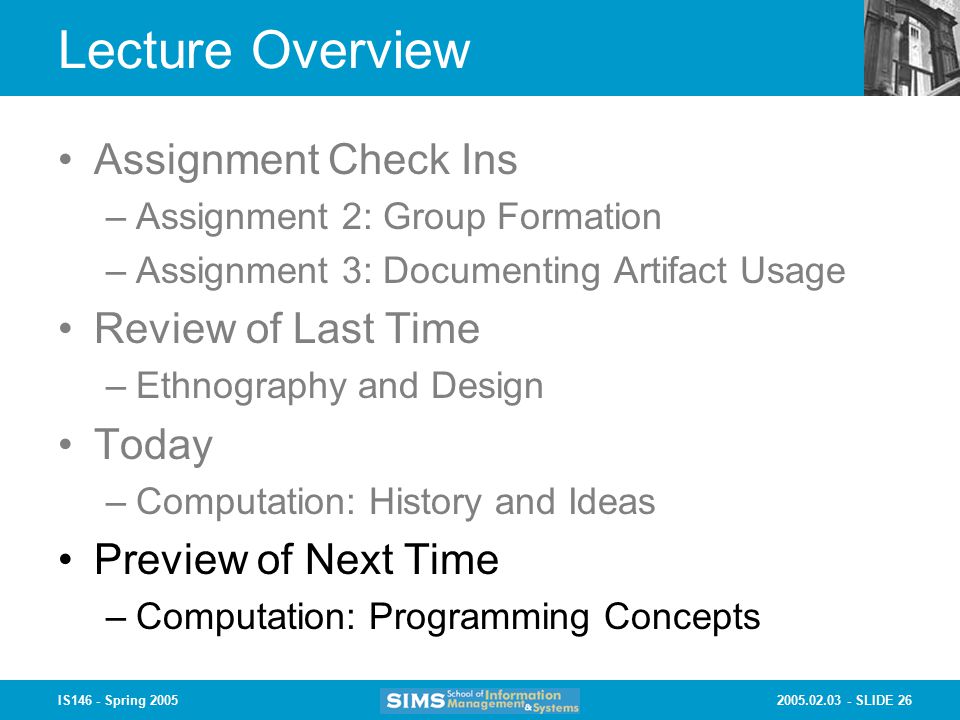 Lecture Overview

• Assignment Check Ins
– Assignment 2: Group Formation
– Assignment 3: Documenting Artifact Usage

• Review of Last Time
– Ethnography and Design

• Today
– Computation: History and Ideas

• Preview of Next Time
– Computation: Programming Concepts

IS146 - Spring 2005

SIMS School of Information Management & Systems

2005.02.03 - SLIDE 26